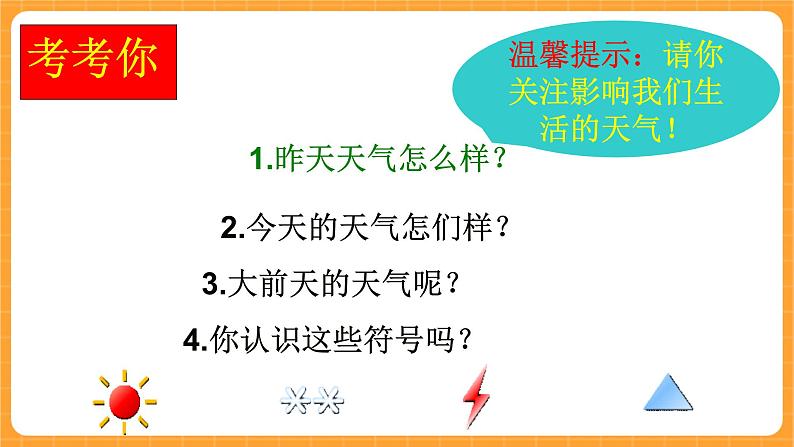 考考你

温馨提示：请你关注影响我们生活的天气！

1.昨天天气怎么样？

2.今天的天气怎们样？

3.大前天的天气呢？

4.你认识这些符号吗？